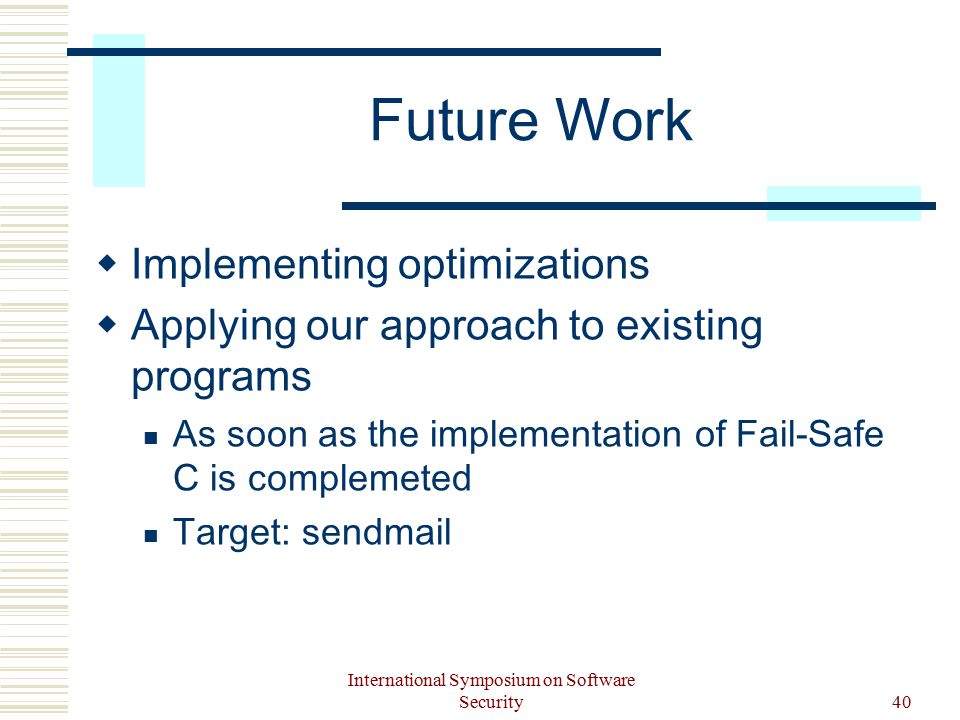 Future Work

Implementing optimizations

Applying our approach to existing programs

As soon as the implementation of Fail-Safe C is complemeted

Target: sendmail

International Symposium on Software Security

40